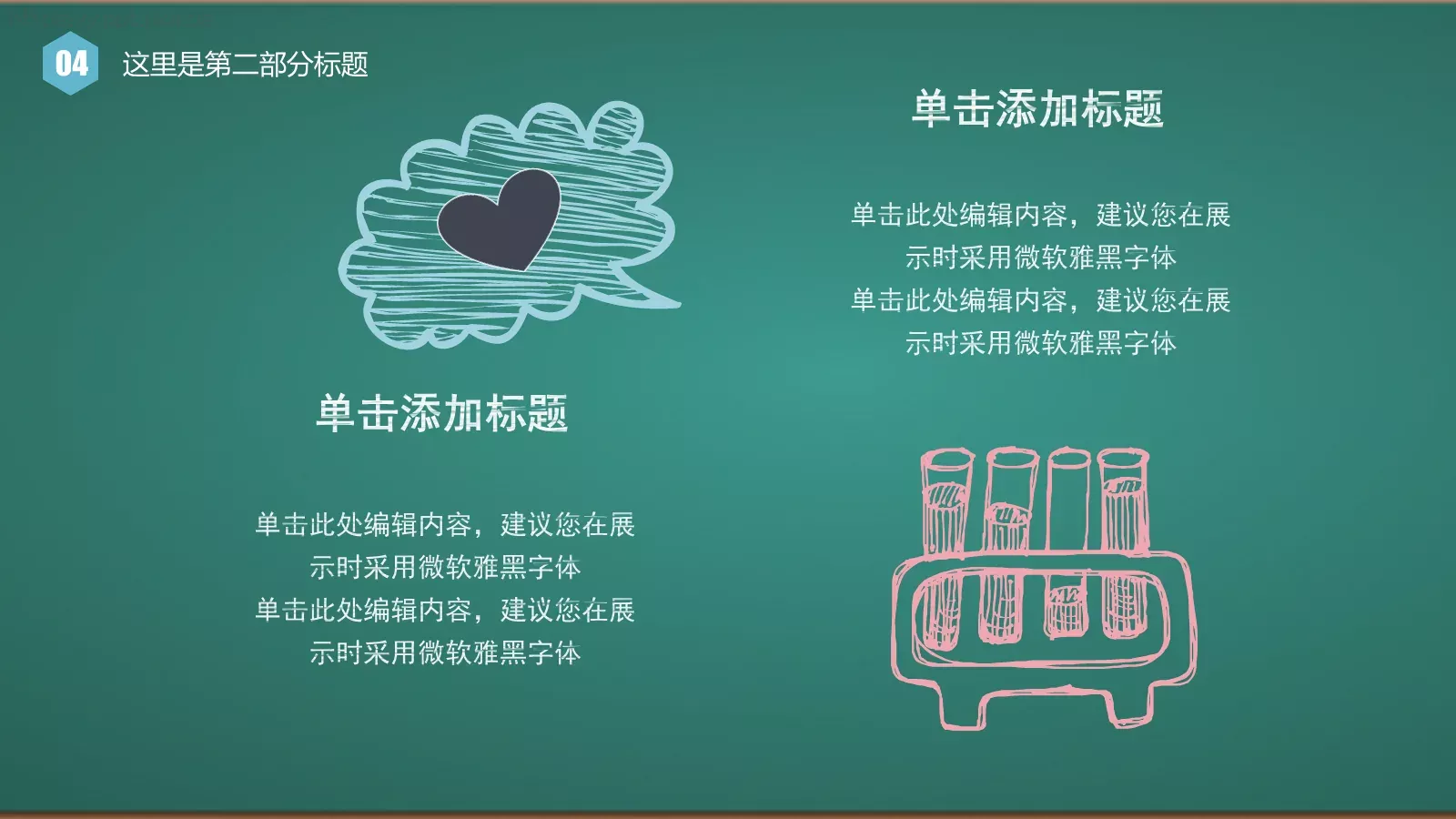 04 这里是第二部分标题

单击添加标题

单击此处编辑内容，建议您在展示时采用微软雅黑字体
单击此处编辑内容，建议您在展示时采用微软雅黑字体

单击添加标题

单击此处编辑内容，建议您在展示时采用微软雅黑字体
单击此处编辑内容，建议您在展示时采用微软雅黑字体